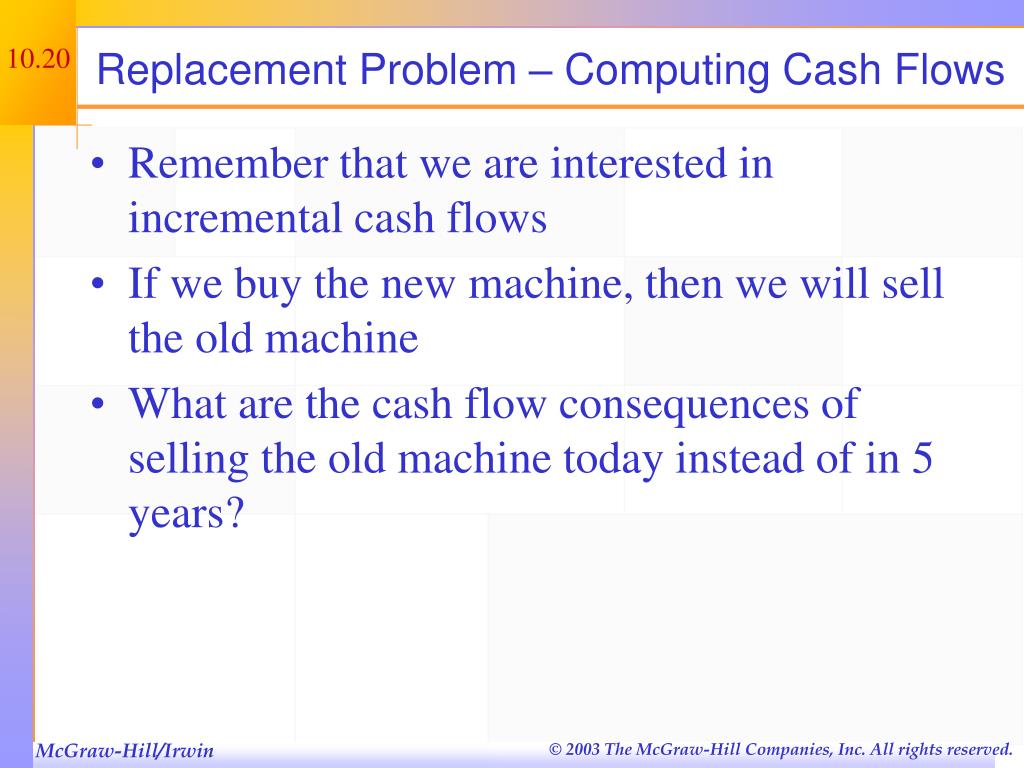 10.20

Replacement Problem – Computing Cash Flows

• Remember that we are interested in incremental cash flows
• If we buy the new machine, then we will sell the old machine
• What are the cash flow consequences of selling the old machine today instead of in 5 years?

McGraw-Hill/Irwin

© 2003 The McGraw-Hill Companies, Inc. All rights reserved.